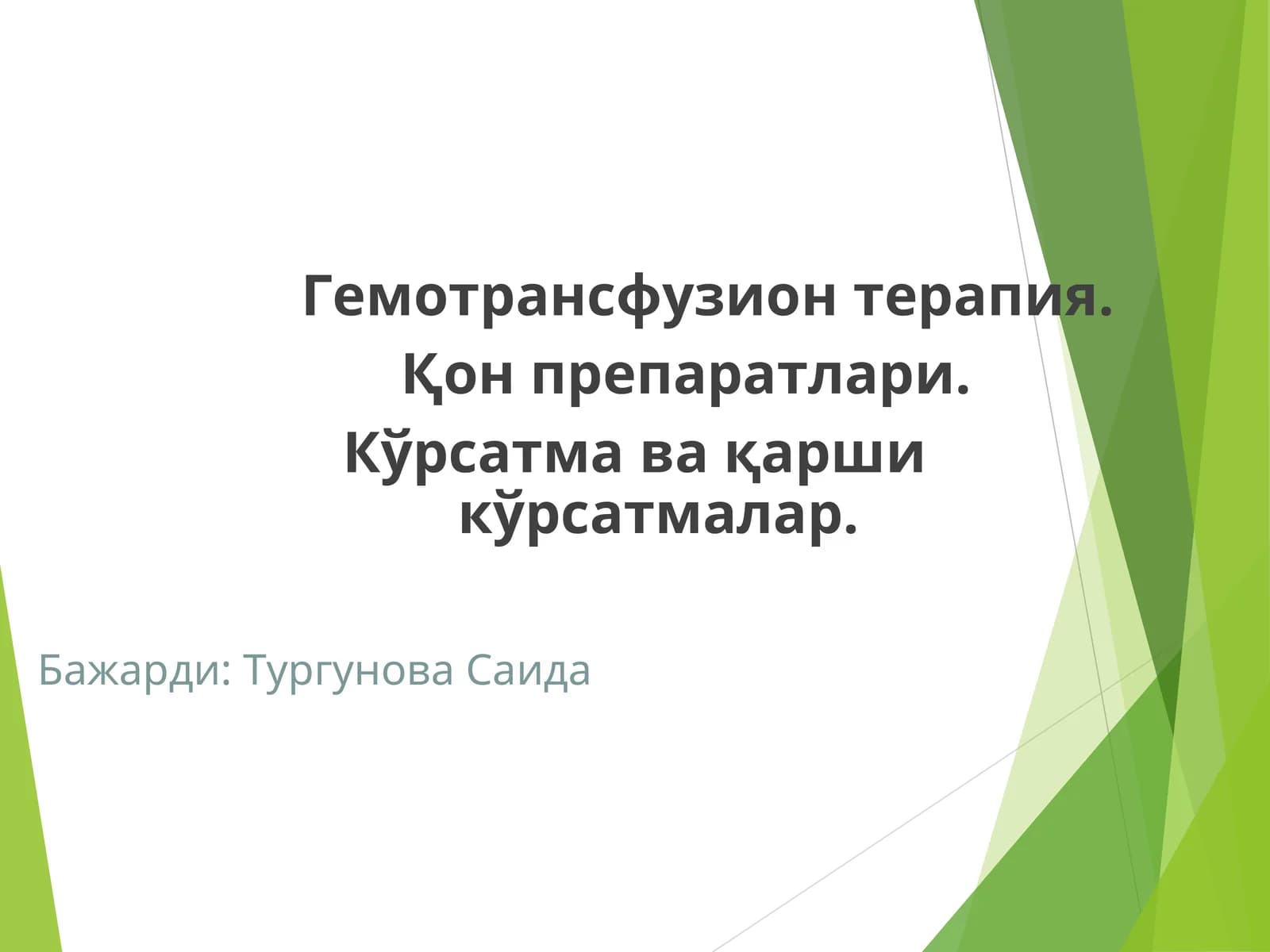 Гемотрансфузион терапия.
Қон препаратлари.
Кўрсатма ва қарши кўрсатмалар.

Бажарди: Тургунова Саида